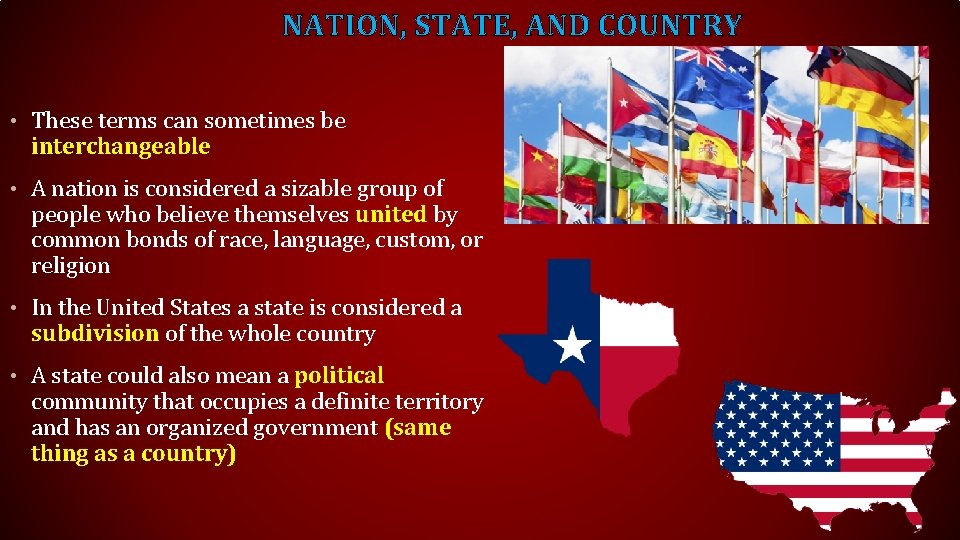 NATION, STATE, AND COUNTRY

• These terms can sometimes be interchangeable

• A nation is considered a sizable group of people who believe themselves united by common bonds of race, language, custom, or religion

• In the United States a state is considered a subdivision of the whole country

• A state could also mean a political community that occupies a definite territory and has an organized government (same thing as a country)